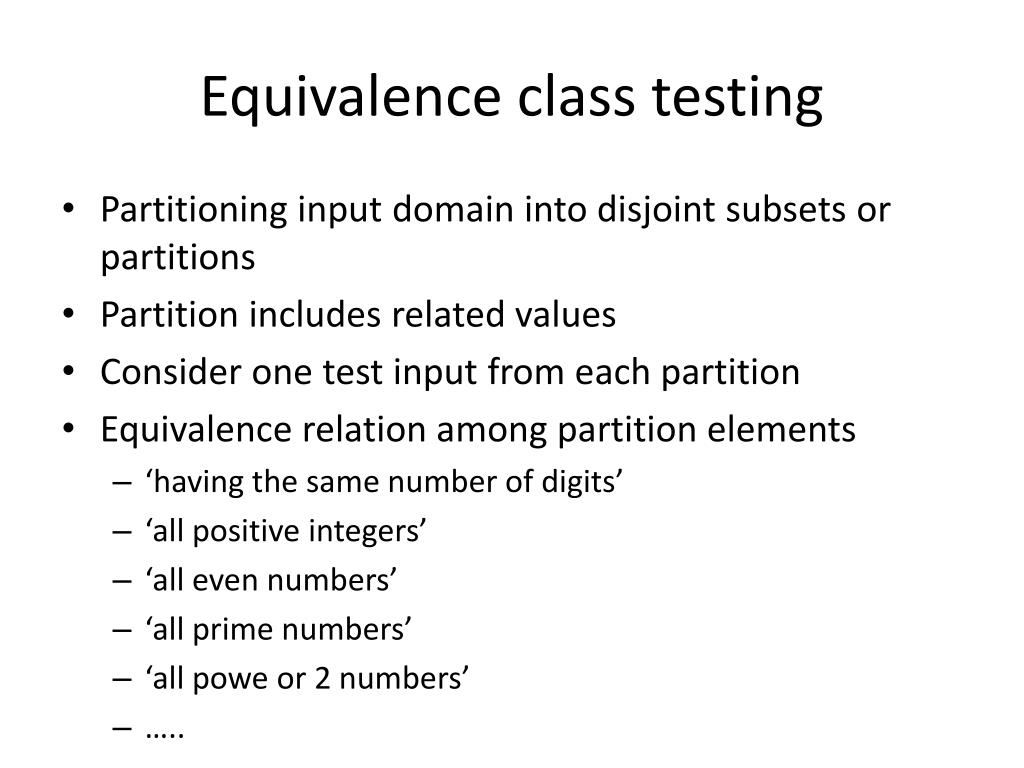 Equivalence class testing

• Partitioning input domain into disjoint subsets or partitions
• Partition includes related values
• Consider one test input from each partition
• Equivalence relation among partition elements
  – ‘having the same number of digits’
  – ‘all positive integers’
  – ‘all even numbers’
  – ‘all prime numbers’
  – ‘all powe or 2 numbers’
  – …..